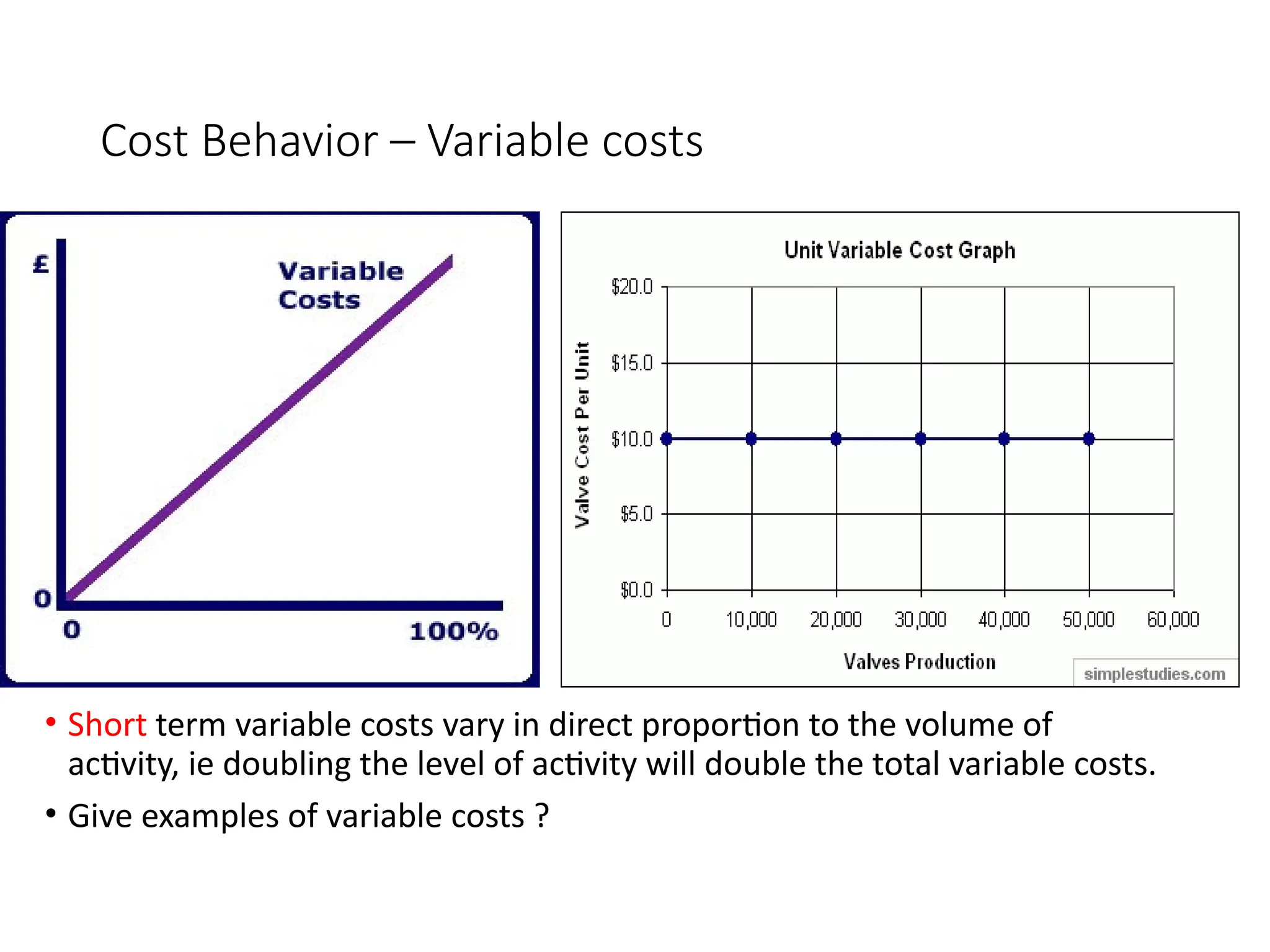 Cost Behavior – Variable costs

£

Variable Costs

0

0

100%

Unit Variable Cost Graph

Valve Cost Per Unit

$20.0

$15.0

$10.0

$5.0

$0.0

0

10,000

20,000

30,000

40,000

50,000

60,000

Valves Production

simplestudies.com

• Short term variable costs vary in direct proportion to the volume of activity, ie doubling the level of activity will double the total variable costs.

• Give examples of variable costs ?